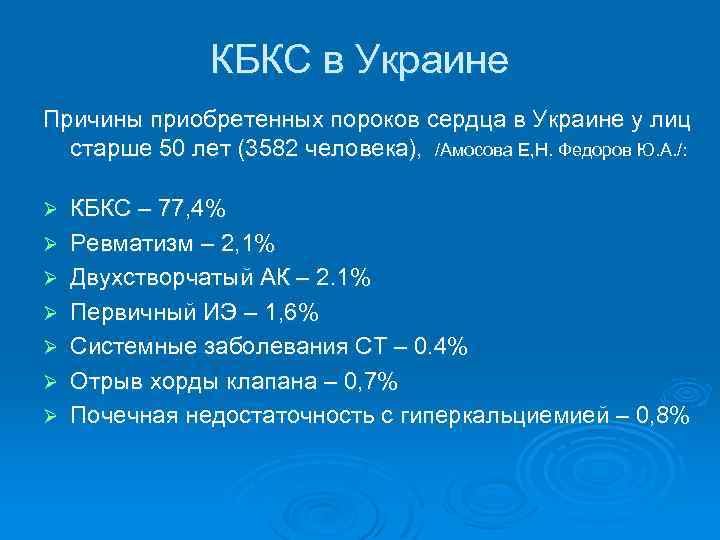 КБКС в Украине

Причины приобретенных пороков сердца в Украине у лиц старше 50 лет (3582 человека), /Амосова Е,Н. Федоров Ю.А./:

➢ КБКС – 77,4%
➢ Ревматизм – 2,1%
➢ Двухстворчатый АК – 2.1%
➢ Первичный ИЭ – 1,6%
➢ Системные заболевания СТ – 0.4%
➢ Отрыв хорды клапана – 0,7%
➢ Почечная недостаточность с гиперкальциемией – 0,8%